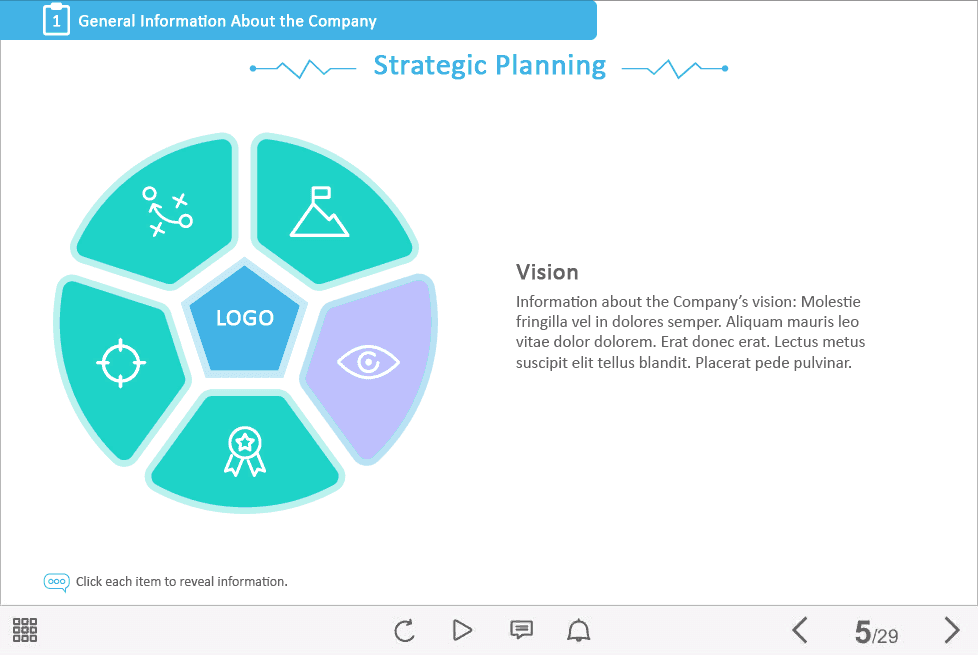 1 General Information About the Company

Strategic Planning

LOGO

Vision

Information about the Company's vision: Molestie fringilla vel in dolores semper. Aliquam mauris leo vitae dolor dolorem. Erat donec erat. Lectus metus suscipit elit tellus blandit. Placerat pede pulvinar.

Click each item to reveal information.

5/29